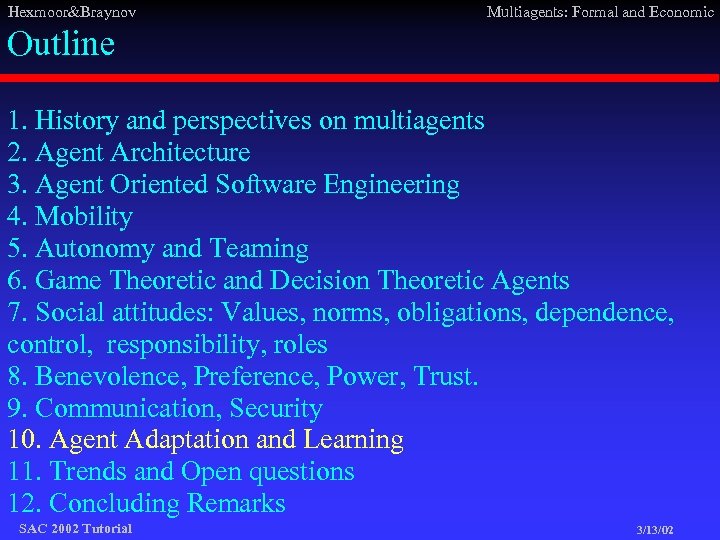 Hexmoor&Braynov

Multiagents: Formal and Economic

Outline

1. History and perspectives on multiagents
2. Agent Architecture
3. Agent Oriented Software Engineering
4. Mobility
5. Autonomy and Teaming
6. Game Theoretic and Decision Theoretic Agents
7. Social attitudes: Values, norms, obligations, dependence, control, responsibility, roles
8. Benevolence, Preference, Power, Trust.
9. Communication, Security
10. Agent Adaptation and Learning
11. Trends and Open questions
12. Concluding Remarks

SAC 2002 Tutorial

3/13/02